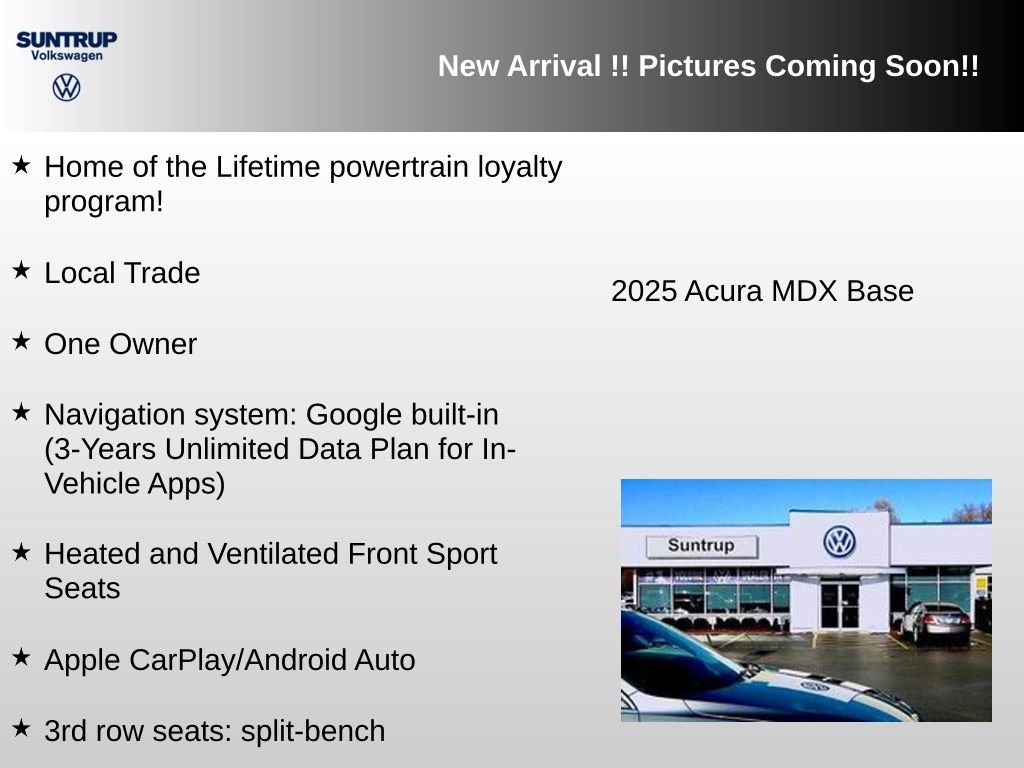 SUNTRUP
Volkswagen

New Arrival !! Pictures Coming Soon!!

★ Home of the Lifetime powertrain loyalty program!

★ Local Trade

★ One Owner

★ Navigation system: Google built-in (3-Years Unlimited Data Plan for In-Vehicle Apps)

★ Heated and Ventilated Front Sport Seats

★ Apple CarPlay/Android Auto

★ 3rd row seats: split-bench

2025 Acura MDX Base

Suntrup